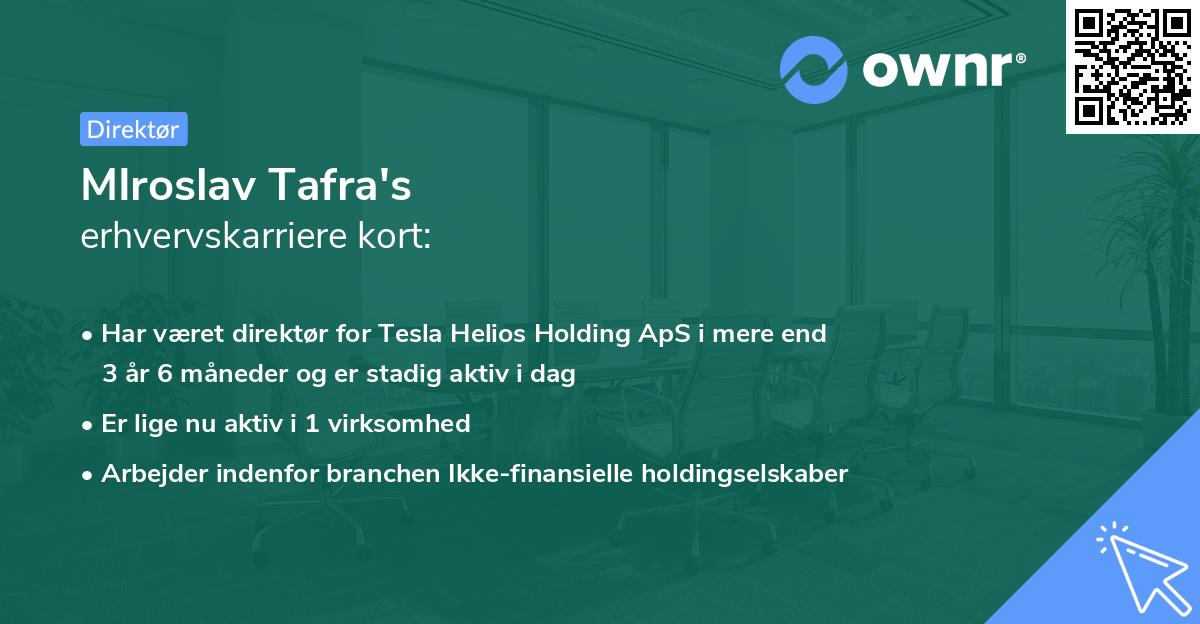 ownr®

Direktør

MIroslav Tafra's
erhvervskarriere kort:

• Har været direktør for Tesla Helios Holding ApS i mere end 3 år 6 måneder og er stadig aktiv i dag

• Er lige nu aktiv i 1 virksomhed

• Arbejder indenfor branchen Ikke-finansielle holdingselskaber